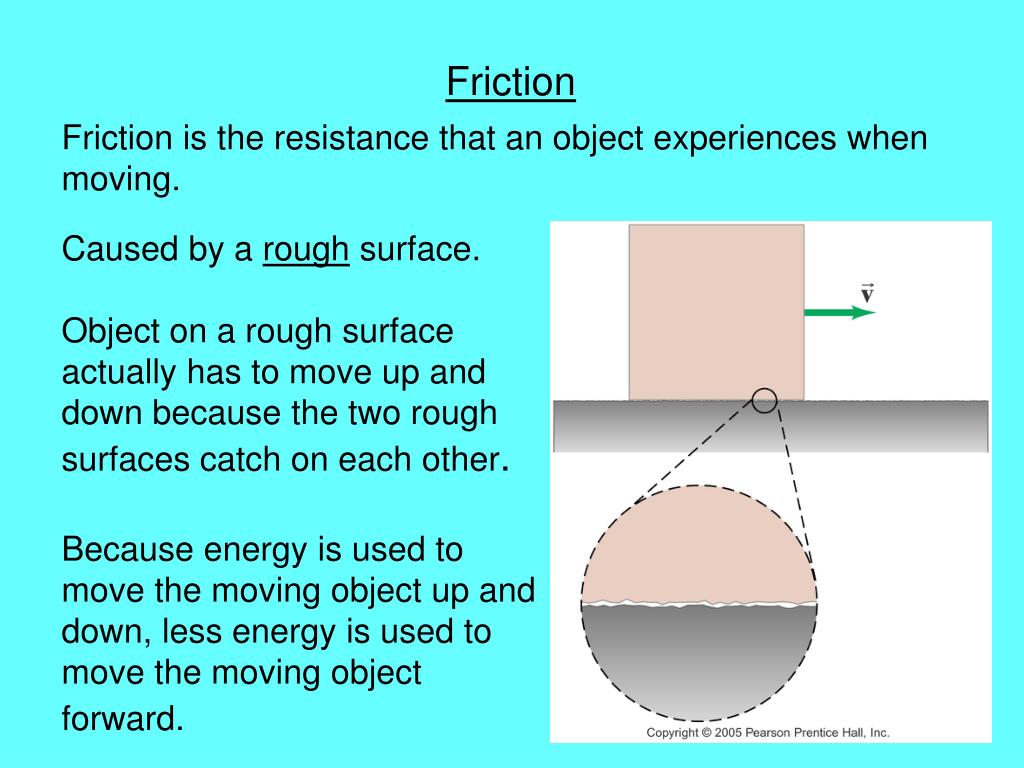 Friction

Friction is the resistance that an object experiences when moving.

Caused by a rough surface.

Object on a rough surface actually has to move up and down because the two rough surfaces catch on each other.

Because energy is used to move the moving object up and down, less energy is used to move the moving object forward.

$\vec{v}$

Copyright © 2005 Pearson Prentice Hall, Inc.